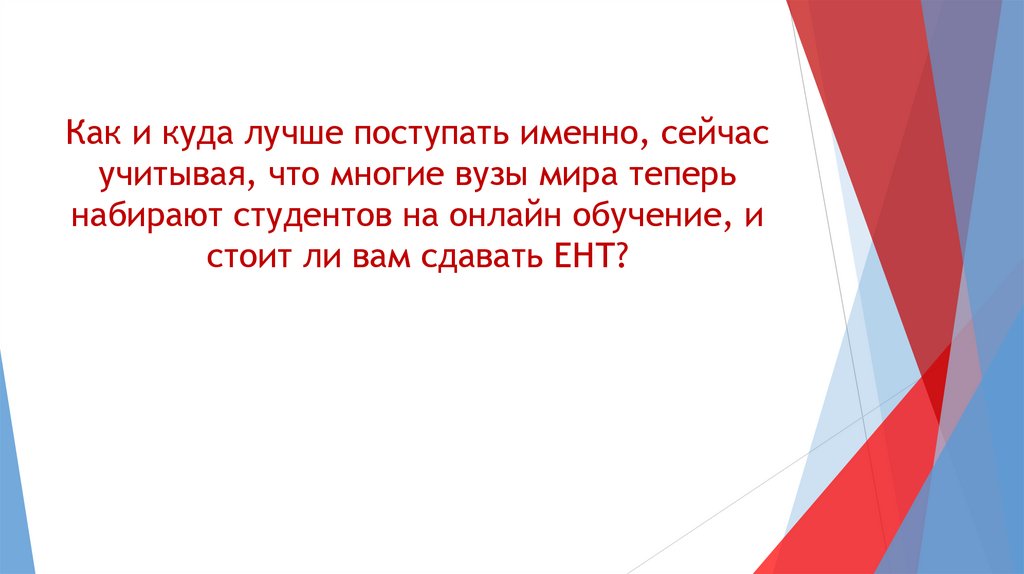 Как и куда лучше поступать именно, сейчас учитывая, что многие вузы мира теперь набирают студентов на онлайн обучение, и стоит ли вам сдавать ЕНТ?